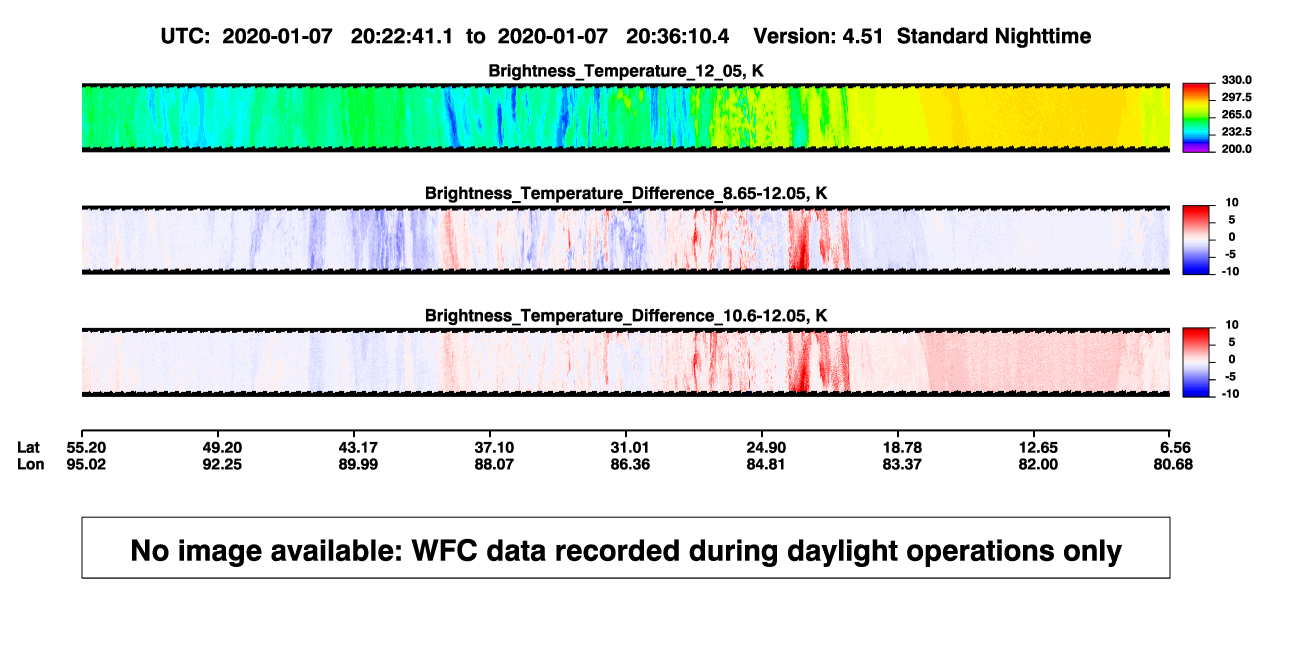 UTC: 2020-01-07 20:22:41.1 to 2020-01-07 20:36:10.4 Version: 4.51 Standard Nighttime

Brightness_Temperature_12_05, K

330.0
297.5
265.0
232.5
200.0

Brightness_Temperature_Difference_8.65-12.05, K

10
5
0
-5
-10

Brightness_Temperature_Difference_10.6-12.05, K

10
5
0
-5
-10

| Lat | 55.20 | 49.20 | 43.17 | 37.10 | 31.01 | 24.90 | 18.78 | 12.65 | 6.56 |
|---|---|---|---|---|---|---|---|---|---|
| Lon | 95.02 | 92.25 | 89.99 | 88.07 | 86.36 | 84.81 | 83.37 | 82.00 | 80.68 |

No image available: WFC data recorded during daylight operations only